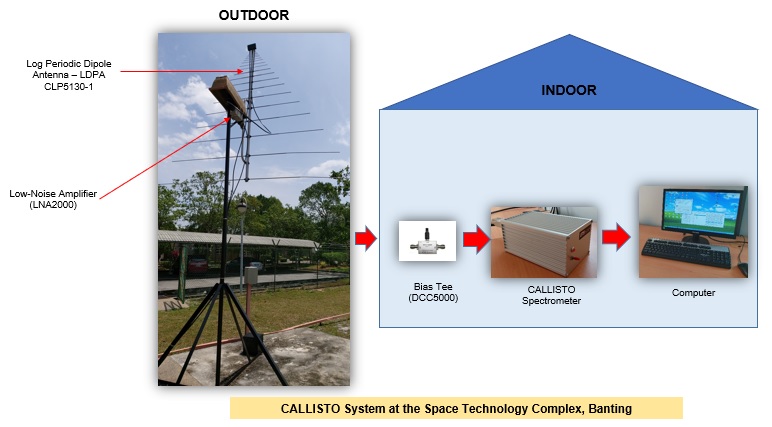 OUTDOOR

Log Periodic Dipole Antenna – LDPA CLP5130-1

Low-Noise Amplifier (LNA2000)

INDOOR

Bias Tee (DCC5000)

CALLISTO Spectrometer

Computer

CALLISTO System at the Space Technology Complex, Banting